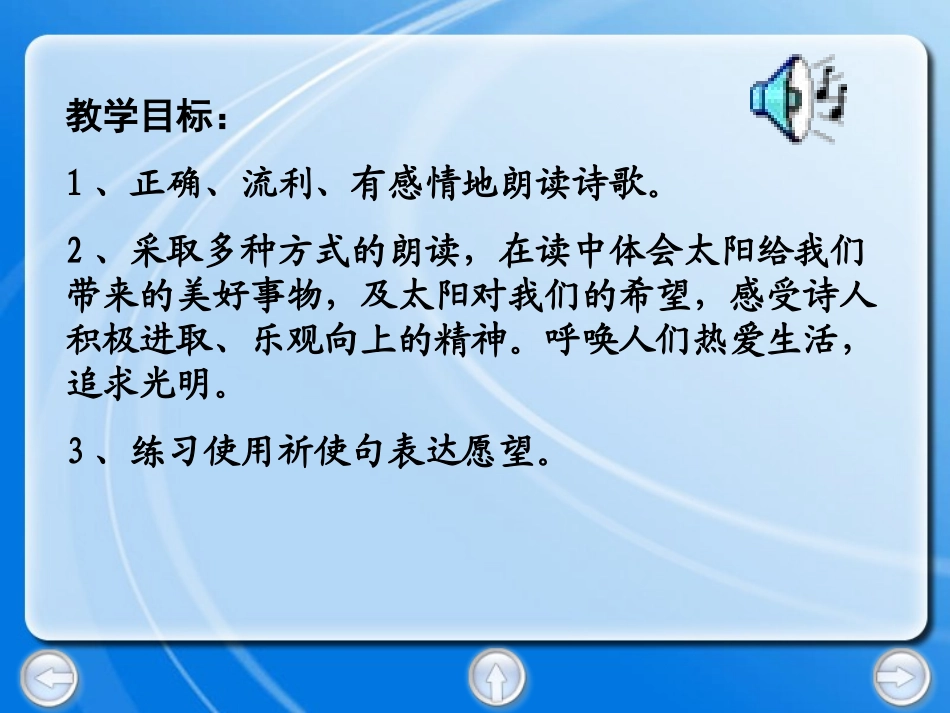 教学目标：

1、正确、流利、有感情地朗读诗歌。

2、采取多种方式的朗读，在读中体会太阳给我们带来的美好事物，及太阳对我们的希望，感受诗人积极进取、乐观向上的精神。呼唤人们热爱生活，追求光明。

3、练习使用祈使句表达愿望。